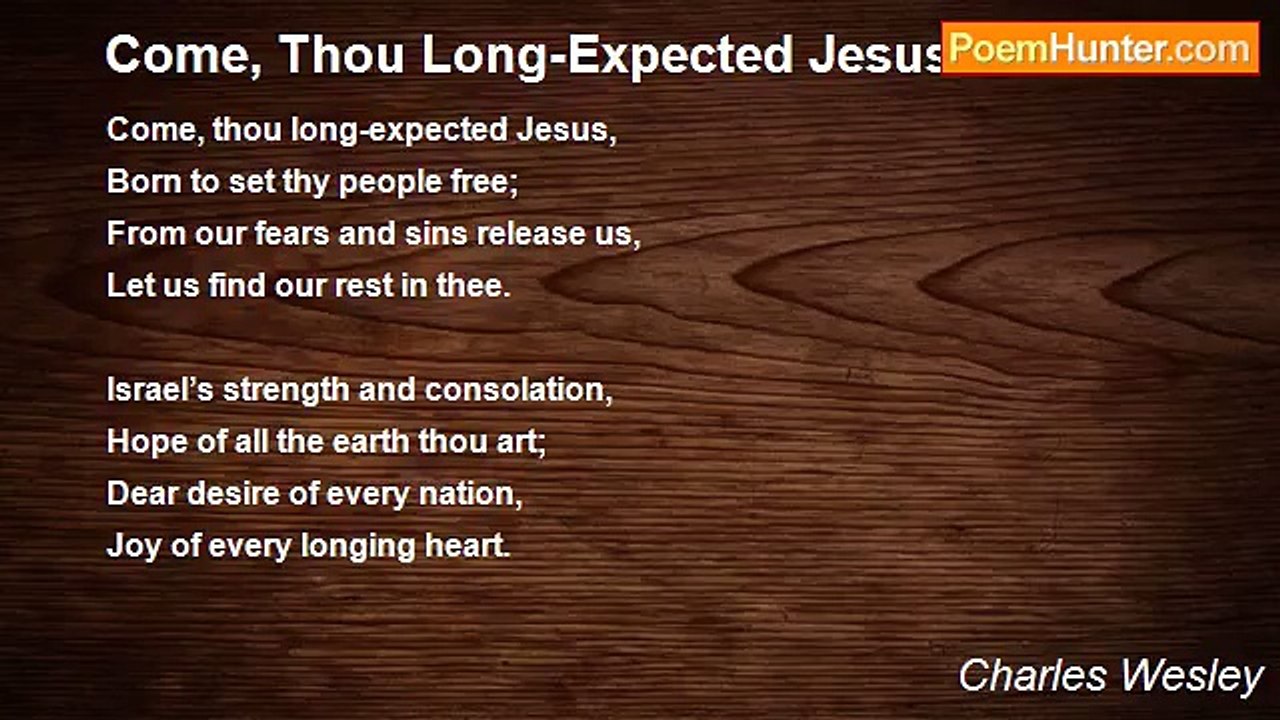 Come, Thou Long-Expected Jesus

PoemHunter.com

Come, thou long-expected Jesus,
Born to set thy people free;
From our fears and sins release us,
Let us find our rest in thee.

Israel's strength and consolation,
Hope of all the earth thou art;
Dear desire of every nation,
Joy of every longing heart.

Charles Wesley